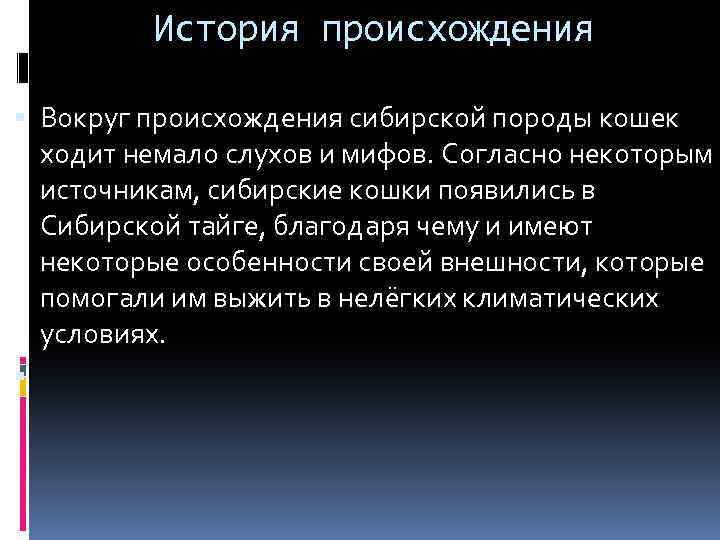 История происхождения

Вокруг происхождения сибирской породы кошек ходит немало слухов и мифов. Согласно некоторым источникам, сибирские кошки появились в Сибирской тайге, благодаря чему и имеют некоторые особенности своей внешности, которые помогали им выжить в нелёгких климатических условиях.